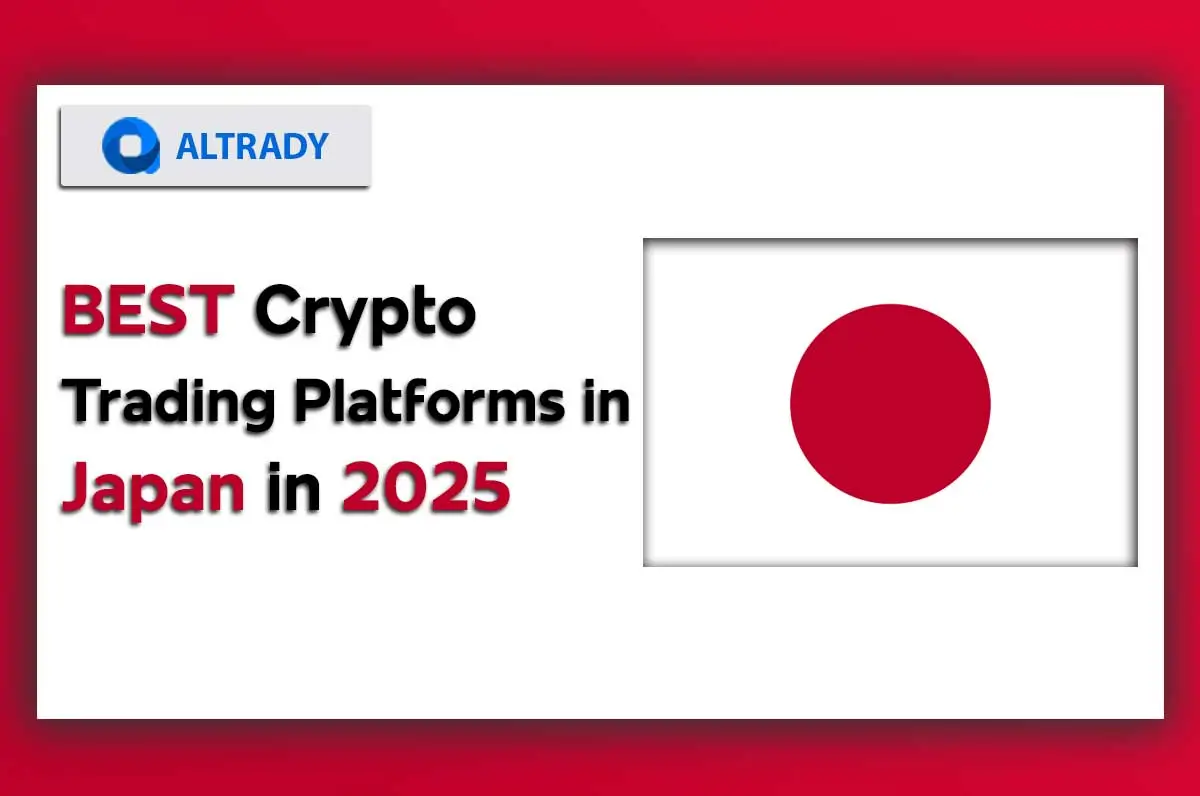 ALTRADY

BEST Crypto Trading Platforms in Japan in 2025